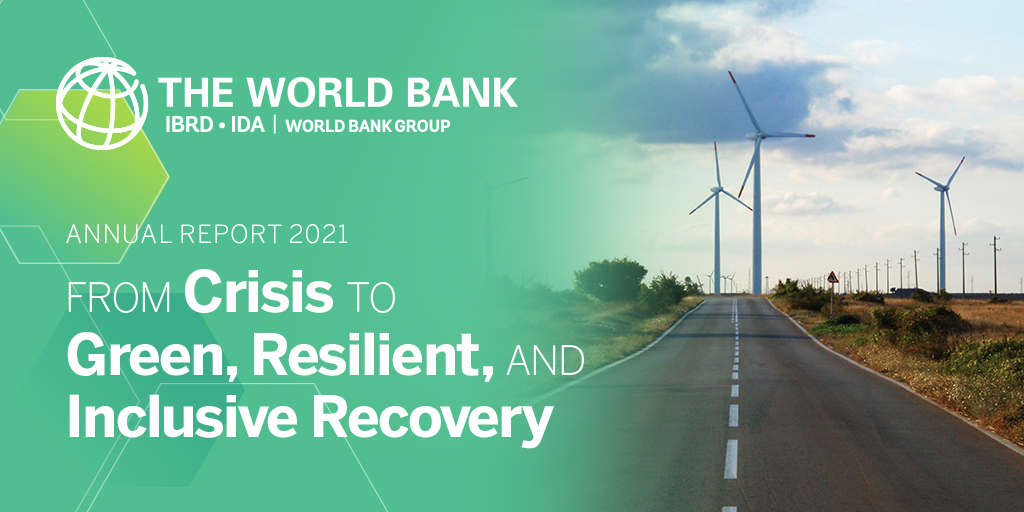 THE WORLD BANK
IBRD • IDA | WORLD BANK GROUP

ANNUAL REPORT 2021

FROM Crisis TO Green, Resilient, AND Inclusive Recovery